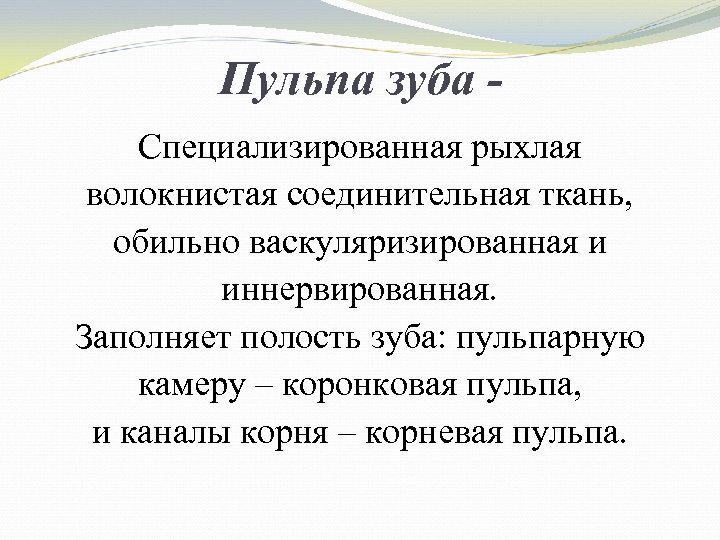 Пульпа зуба -

Специализированная рыхлая волокнистая соединительная ткань, обильно васкуляризированная и иннервированная.
Заполняет полость зуба: пульпарную камеру – коронковая пульпа,
и каналы корня – корневая пульпа.